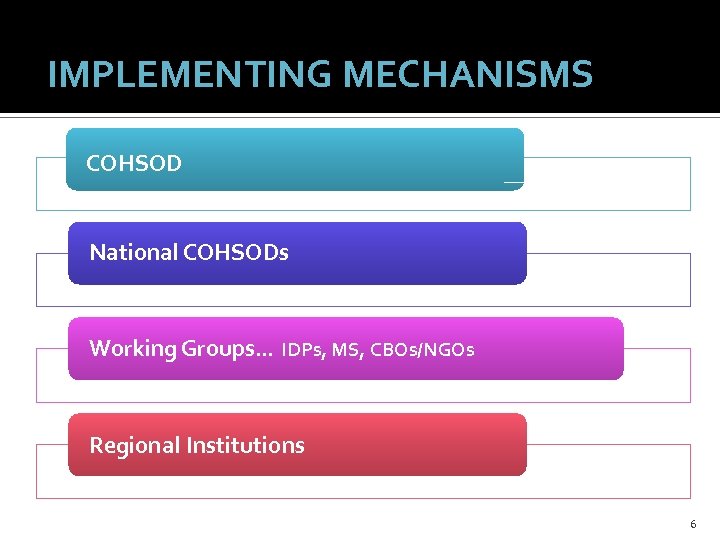 IMPLEMENTING MECHANISMS

COHSOD

National COHSODs

Working Groups… IDPs, MS, CBOs/NGOs

Regional Institutions

6